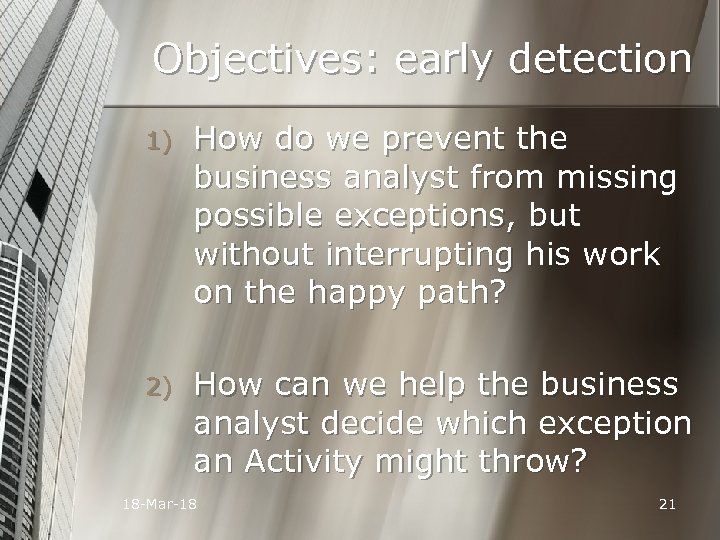 Objectives: early detection

1) How do we prevent the business analyst from missing possible exceptions, but without interrupting his work on the happy path?

2) How can we help the business analyst decide which exception an Activity might throw?

18-Mar-18

21